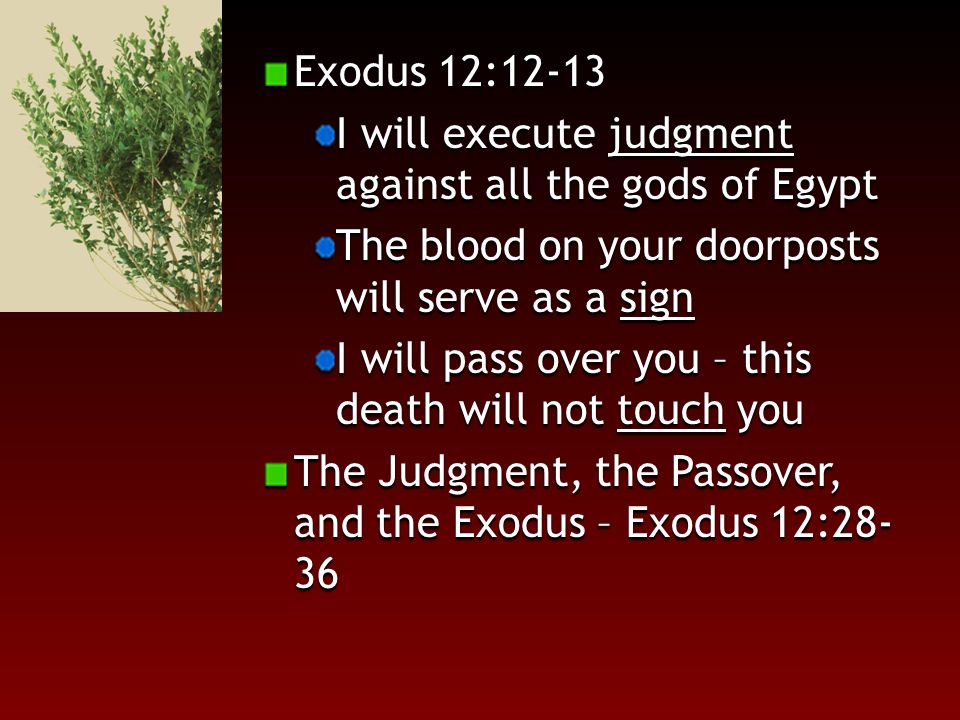 Exodus 12:12-13

I will execute judgment against all the gods of Egypt

The blood on your doorposts will serve as a sign

I will pass over you – this death will not touch you

The Judgment, the Passover, and the Exodus – Exodus 12:28-36